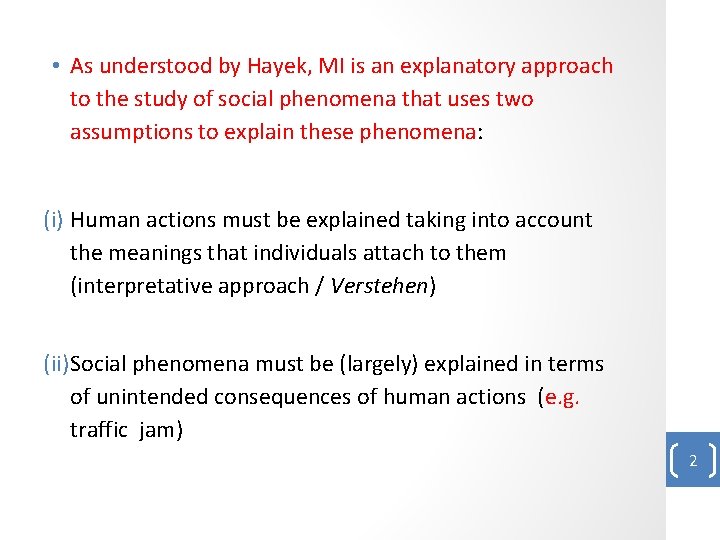 • As understood by Hayek, MI is an explanatory approach to the study of social phenomena that uses two assumptions to explain these phenomena:

(i) Human actions must be explained taking into account the meanings that individuals attach to them (interpretative approach / Verstehen)

(ii)Social phenomena must be (largely) explained in terms of unintended consequences of human actions (e.g. traffic jam)

2